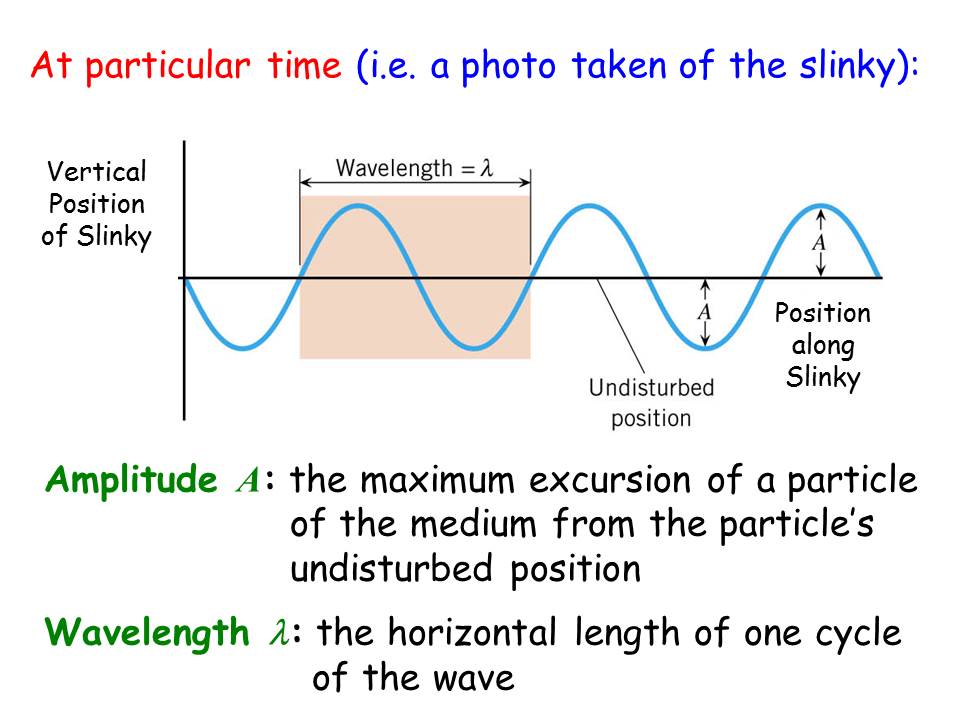 At particular time (i.e. a photo taken of the slinky):

Vertical Position of Slinky

Wavelength = $\lambda$

$A$

$A$

Position along Slinky

Undisturbed position

Amplitude $A$: the maximum excursion of a particle of the medium from the particle's undisturbed position

Wavelength $\lambda$: the horizontal length of one cycle of the wave